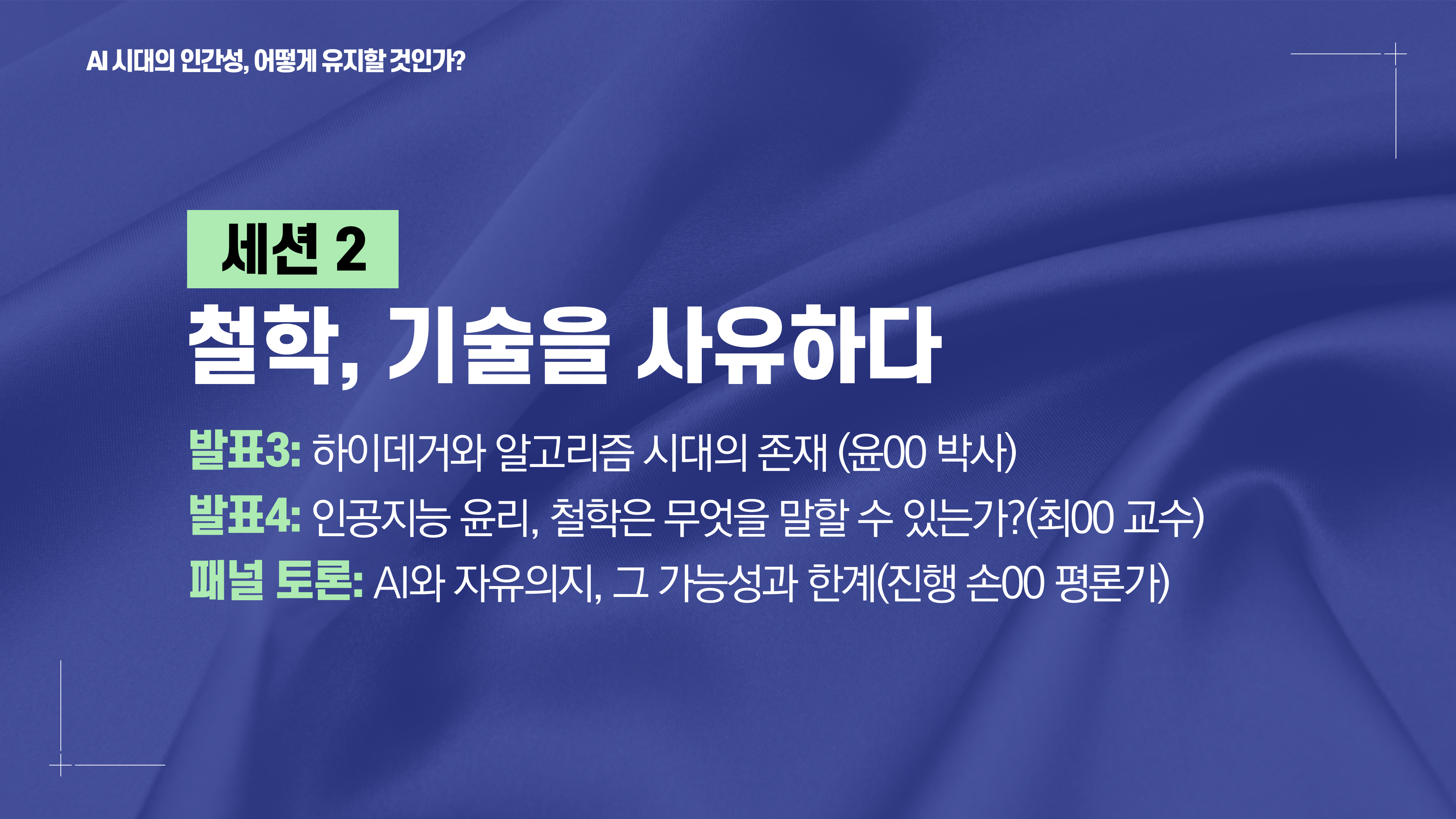 AI 시대의 인간성, 어떻게 유지할 것인가?

세션 2

철학, 기술을 사유하다

발표3: 하이데거와 알고리즘 시대의 존재 (윤00 박사)
발표4: 인공지능 윤리, 철학은 무엇을 말할 수 있는가?(최00 교수)
패널 토론: AI와 자유의지, 그 가능성과 한계(진행 손00 평론가)